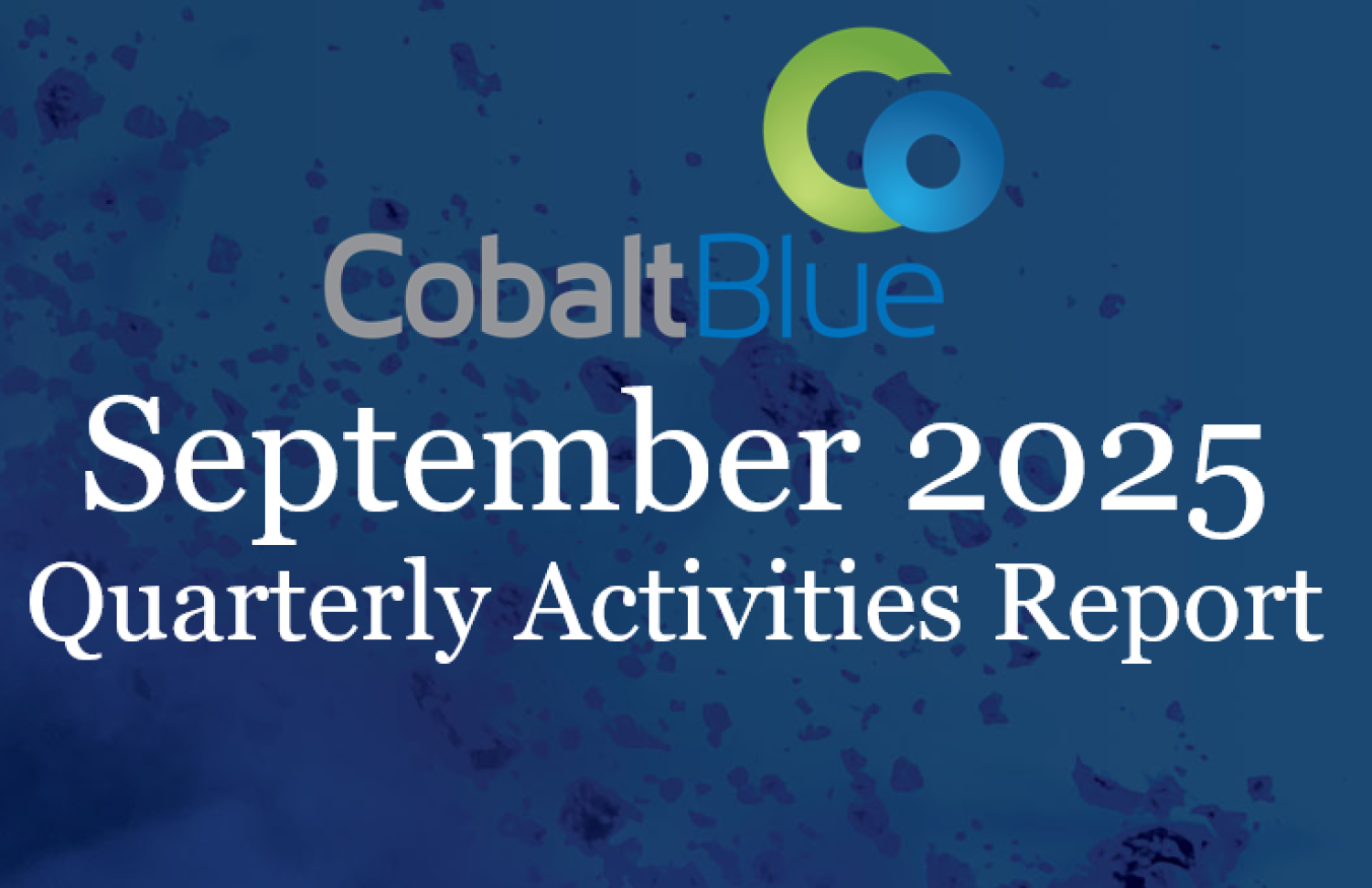 CobaltBlue

September 2025
Quarterly Activities Report